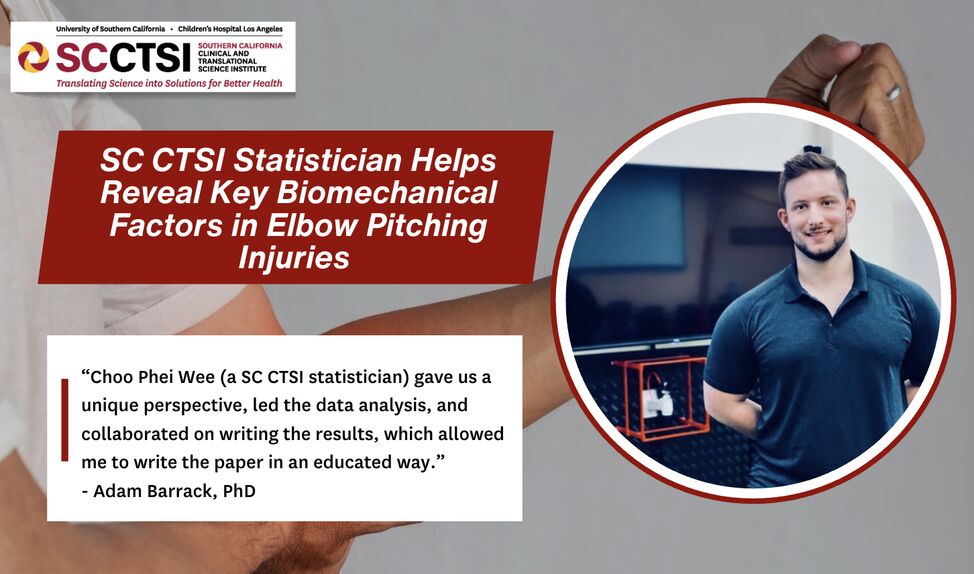 University of Southern California • Children's Hospital Los Angeles

SCCTSI SOUTHERN CALIFORNIA CLINICAL AND TRANSLATIONAL SCIENCE INSTITUTE

Translating Science into Solutions for Better Health

SC CTSI Statistician Helps Reveal Key Biomechanical Factors in Elbow Pitching Injuries

"Choo Phei Wee (a SC CTSI statistician) gave us a unique perspective, led the data analysis, and collaborated on writing the results, which allowed me to write the paper in an educated way."
- Adam Barrack, PhD